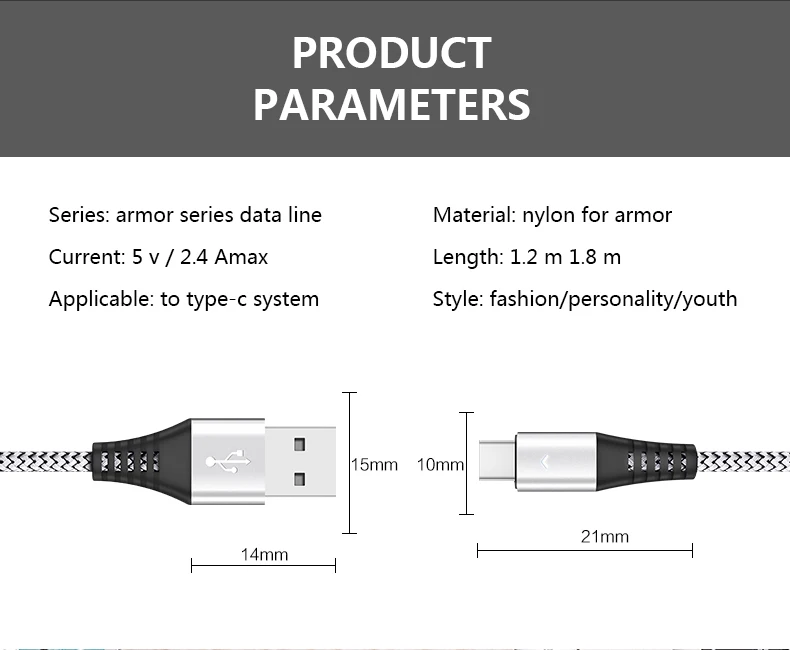 PRODUCT PARAMETERS

Series: armor series data line

Current: 5 v / 2.4 Amax

Applicable: to type-c system

Material: nylon for armor

Length: 1.2 m 1.8 m

Style: fashion/personality/youth

15mm

14mm

10mm

21mm